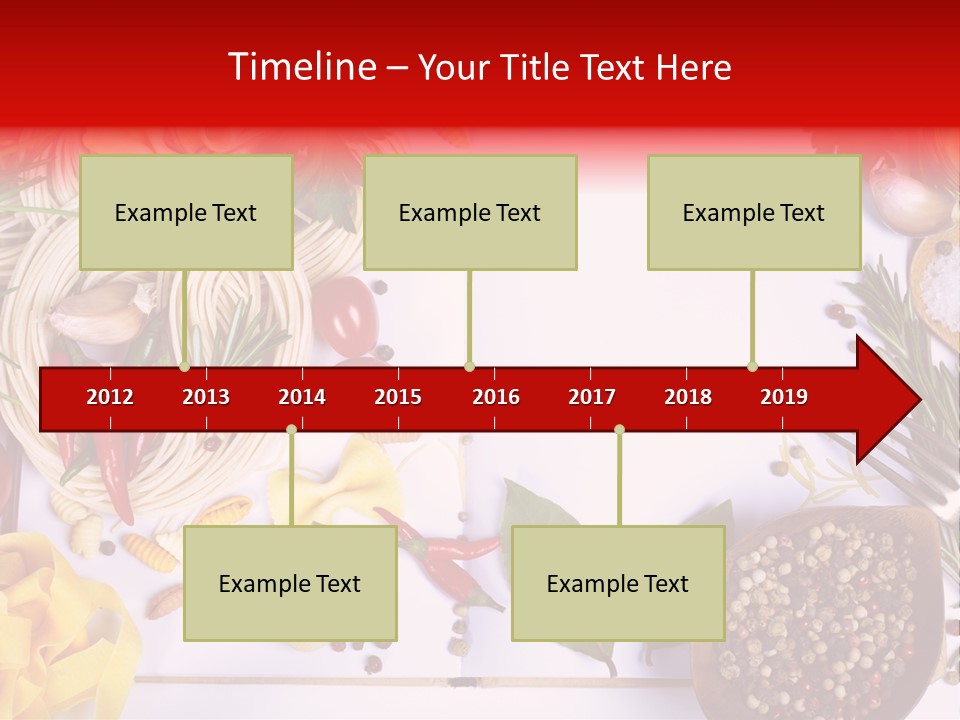 Timeline – Your Title Text Here

Example Text

Example Text

Example Text

2012 2013 2014 2015 2016 2017 2018 2019

Example Text

Example Text